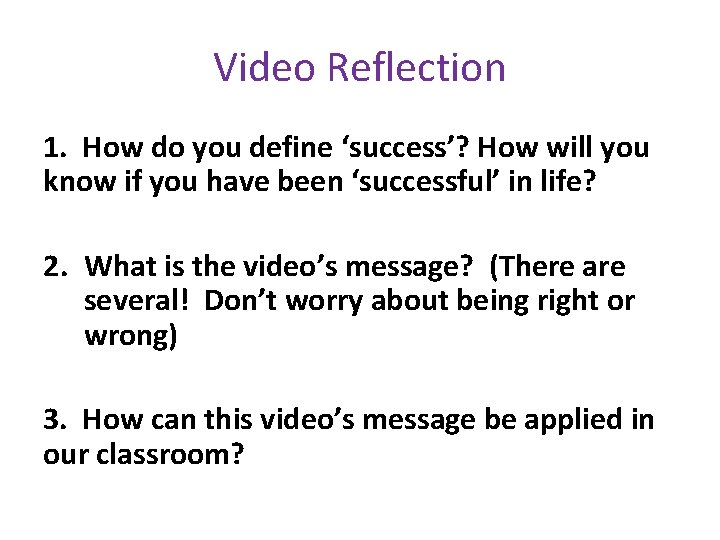 Video Reflection

1. How do you define ‘success’? How will you know if you have been ‘successful’ in life?

2. What is the video’s message? (There are several! Don’t worry about being right or wrong)

3. How can this video’s message be applied in our classroom?